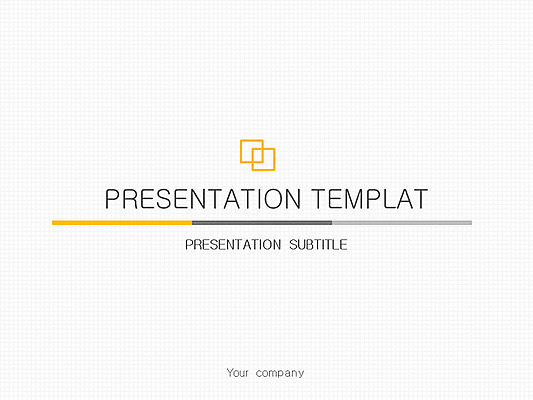 PRESENTATION TEMPLAT

PRESENTATION SUBTITLE

Your company